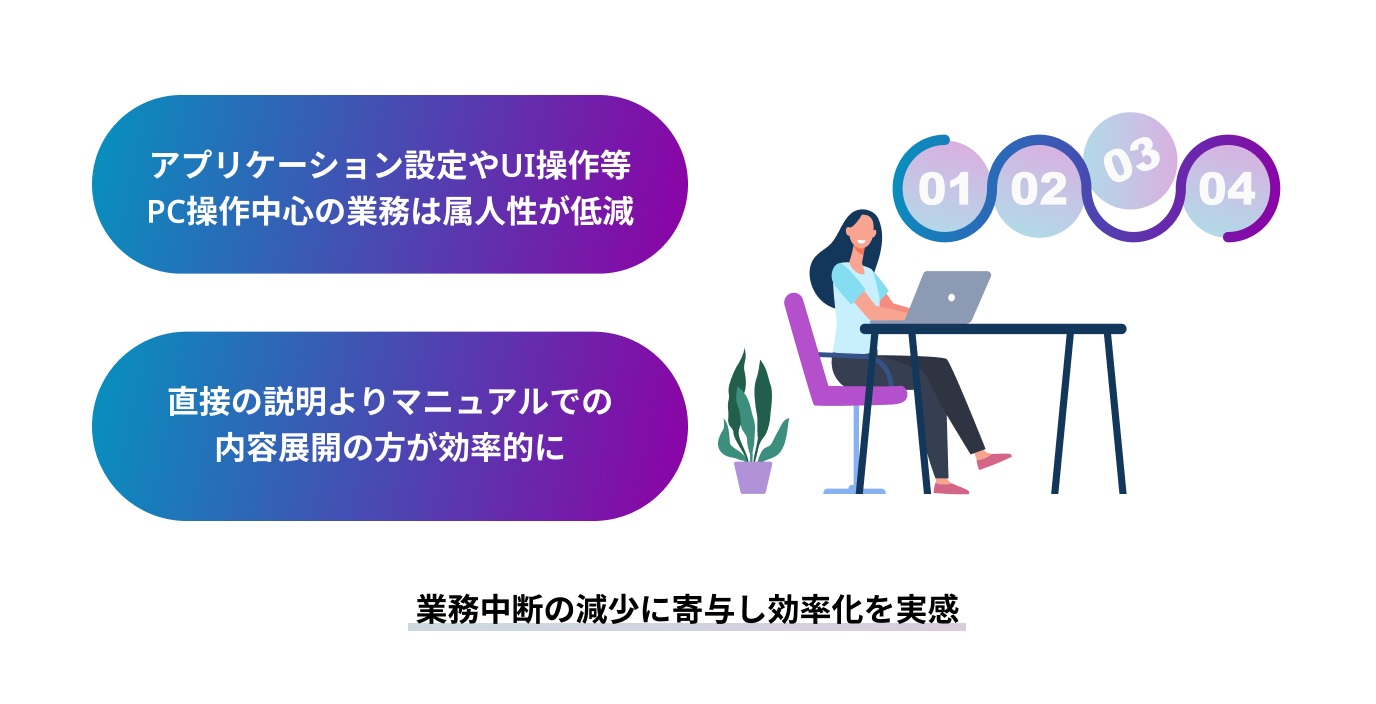 アプリケーション設定やUI操作等
PC操作中心の業務は属人性が低減

直接の説明よりマニュアルでの
内容展開の方が効率的に

01 02 03 04

業務中断の減少に寄与し効率化を実感